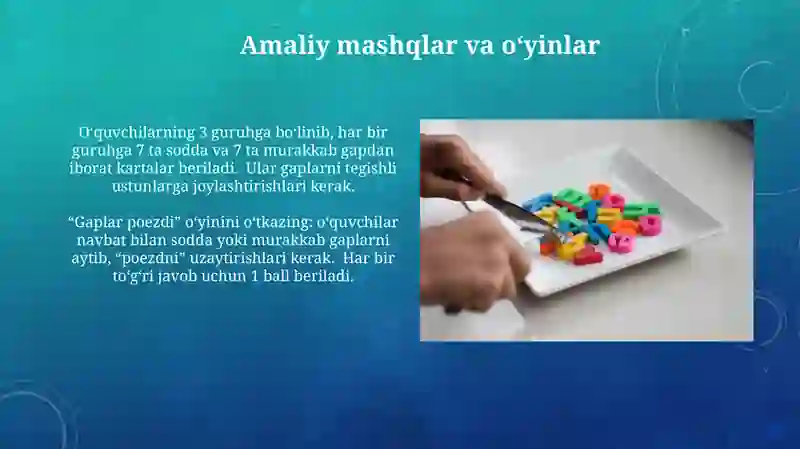 Amaliy mashqlar va o‘yinlar

O‘quvchilarning 3 guruhga bo‘linib, har bir guruhga 7 ta sodda va 7 ta murakkab gapdan iborat kartalar beriladi. Ular gaplarni tegishli ustunlarga joylashtirishlari kerak.

“Gaplar poezdi” o‘yinini o‘tkazing: o‘quvchilar navbat bilan sodda yoki murakkab gaplarni aytib, “poezdni” uzaytirishlari kerak. Har bir to‘g‘ri javob uchun 1 ball beriladi.